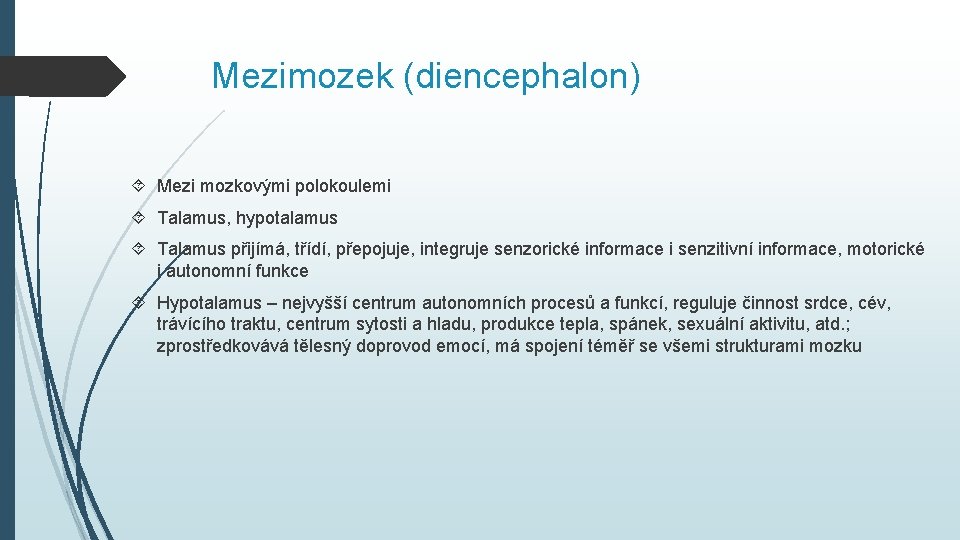 Mezimozek (diencephalon)

Mezi mozkovými polokoulemi

Talamus, hypotalamus

Talamus přijímá, třídí, přepojuje, integruje senzorické informace i senzitivní informace, motorické i autonomní funkce

Hypotalamus – nejvyšší centrum autonomních procesů a funkcí, reguluje činnost srdce, cév, trávícího traktu, centrum sytosti a hladu, produkce tepla, spánek, sexuální aktivitu, atd.; zprostředkovává tělesný doprovod emocí, má spojení téměř se všemi strukturami mozku